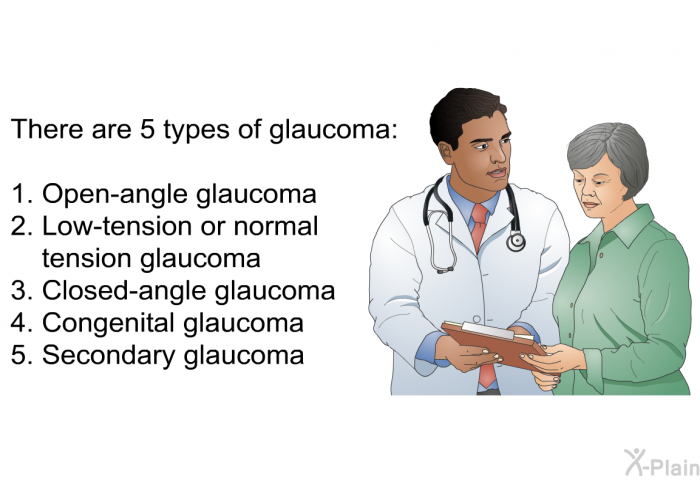 There are 5 types of glaucoma:

1. Open-angle glaucoma
2. Low-tension or normal tension glaucoma
3. Closed-angle glaucoma
4. Congenital glaucoma
5. Secondary glaucoma

X-Plain